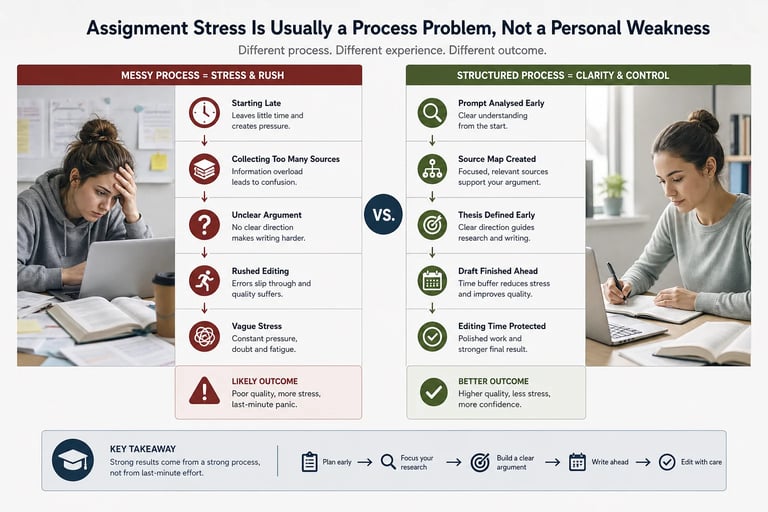 Assignment Stress Is Usually a Process Problem, Not a Personal Weakness

Different process. Different experience. Different outcome.

MESSY PROCESS = STRESS & RUSH

Starting Late
Leaves little time and creates pressure.

Collecting Too Many Sources
Information overload leads to confusion.

Unclear Argument
No clear direction makes writing harder.

Rushed Editing
Errors slip through and quality suffers.

Vague Stress
Constant pressure, doubt and fatigue.

LIKELY OUTCOME
Poor quality, more stress, last-minute panic.

VS.

STRUCTURED PROCESS = CLARITY & CONTROL

Prompt Analysed Early
Clear understanding from the start.

Source Map Created
Focused, relevant sources support your argument.

Thesis Defined Early
Clear direction guides research and writing.

Draft Finished Ahead
Time buffer reduces stress and improves quality.

Editing Time Protected
Polished work and stronger final result.

BETTER OUTCOME
Higher quality, less stress, more confidence.

KEY TAKEAWAY
Strong results come from a strong process, not from last-minute effort.

Plan early → Focus your research → Build a clear argument → Write ahead → Edit with care